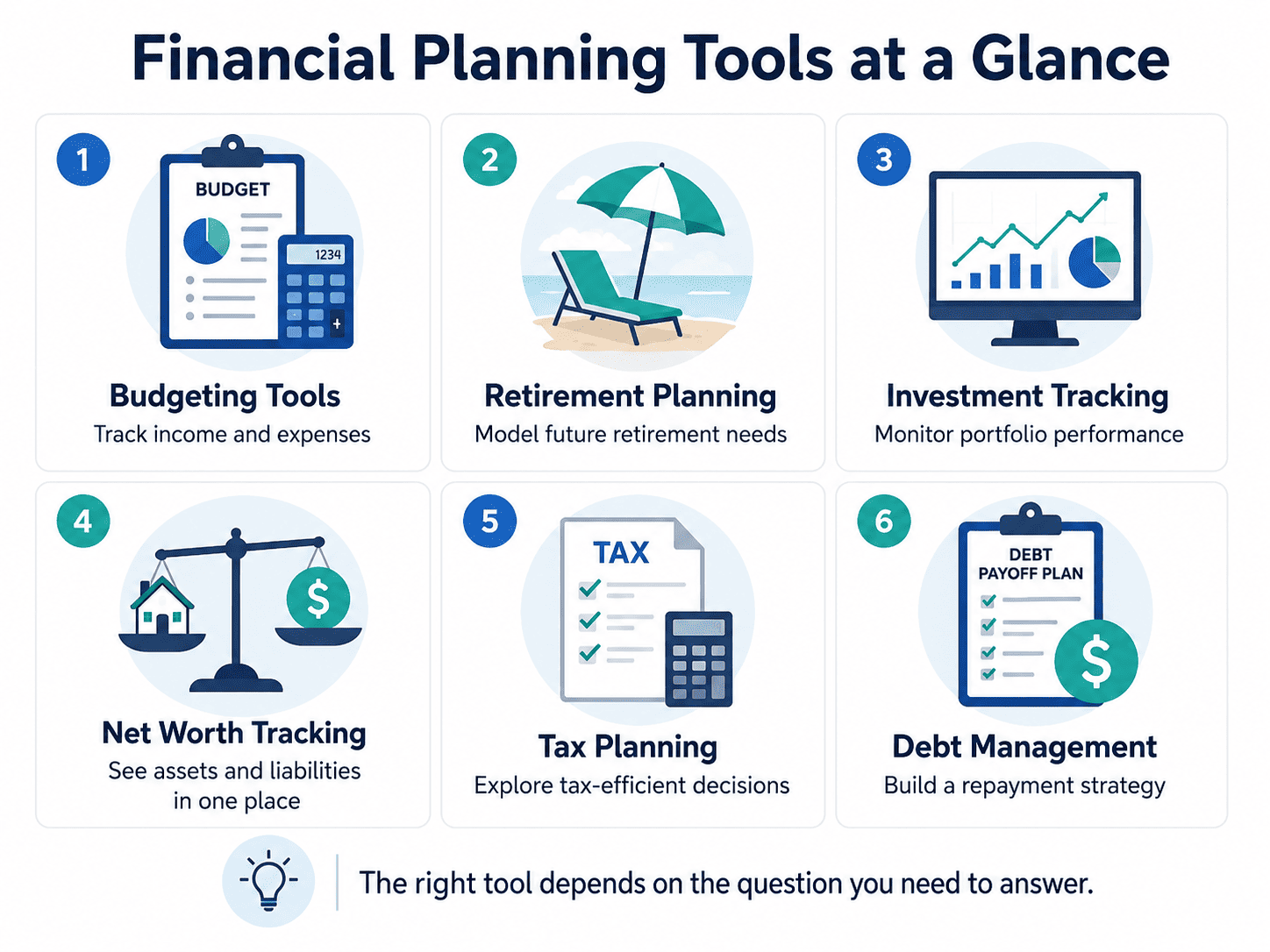 Financial Planning Tools at a Glance

1

BUDGET

1234

+

Budgeting Tools
Track income and expenses

2

Retirement Planning
Model future retirement needs

3

Investment Tracking
Monitor portfolio performance

4

$

Net Worth Tracking
See assets and liabilities in one place

5

TAX

Tax Planning
Explore tax-efficient decisions

6

DEBT PAYOFF PLAN

$

Debt Management
Build a repayment strategy

The right tool depends on the question you need to answer.